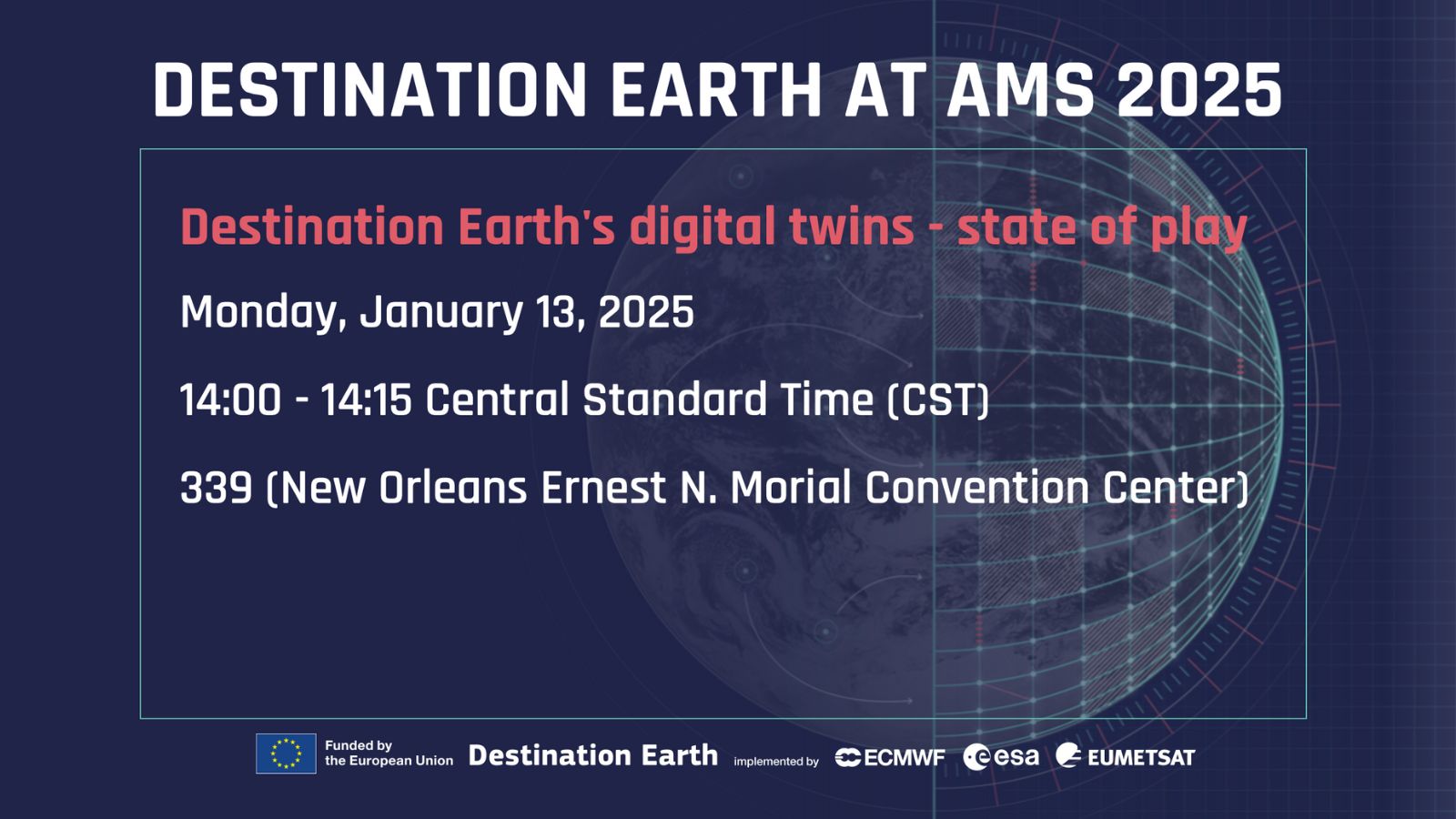 DESTINATION EARTH AT AMS 2025

Destination Earth's digital twins - state of play

Monday, January 13, 2025

14:00 - 14:15 Central Standard Time (CST)

339 (New Orleans Ernest N. Morial Convention Center)

Funded by the European Union Destination Earth implemented by ECMWF esa EUMETSAT